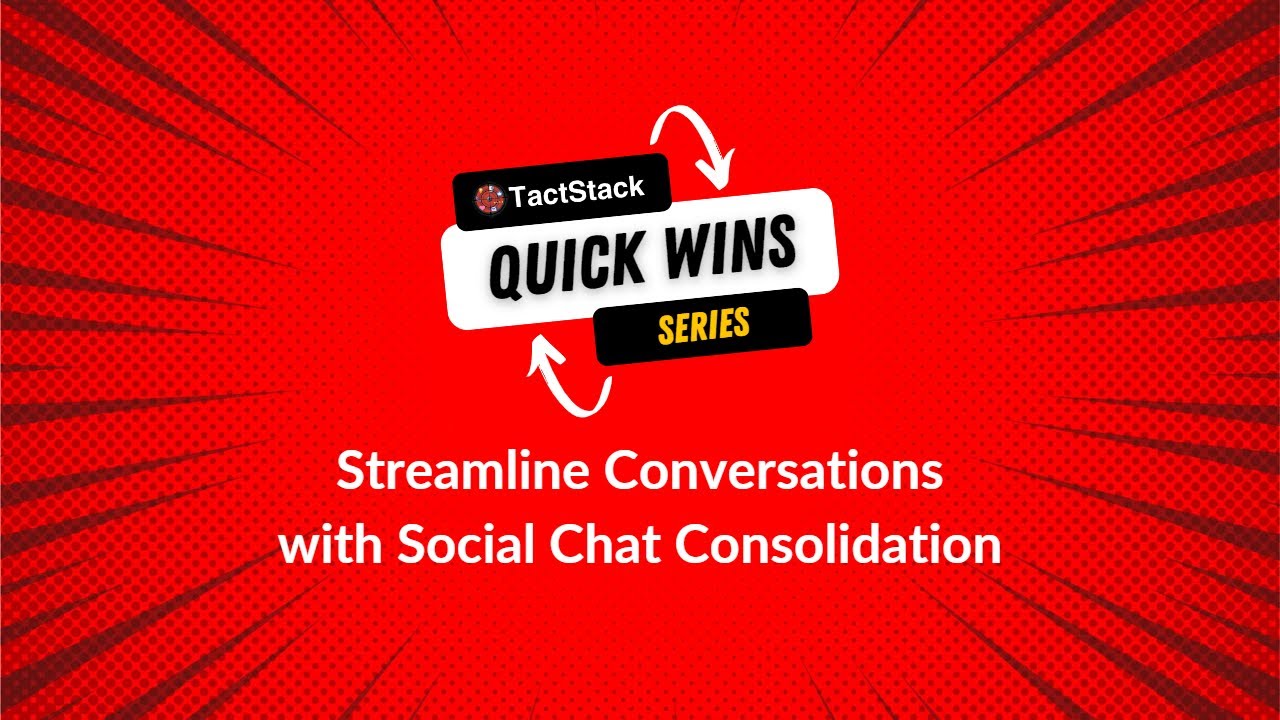 TactStack

QUICK WINS

SERIES

Streamline Conversations with Social Chat Consolidation